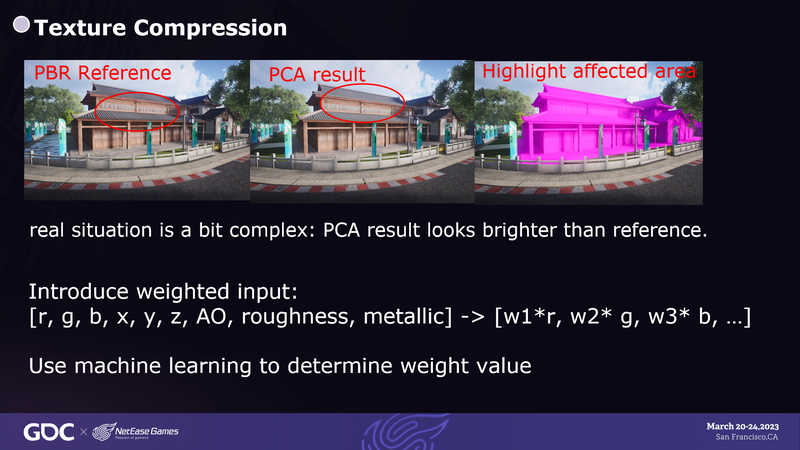 Texture Compression

PBR Reference

PCA result

Highlight affected area

real situation is a bit complex: PCA result looks brighter than reference.

Introduce weighted input:
[r, g, b, x, y, z, AO, roughness, metallic] -> [w1*r, w2* g, w3* b, …]

Use machine learning to determine weight value

GDC × NetEase Games
Passion of gamers

March 20-24,2023
San Francisco,CA